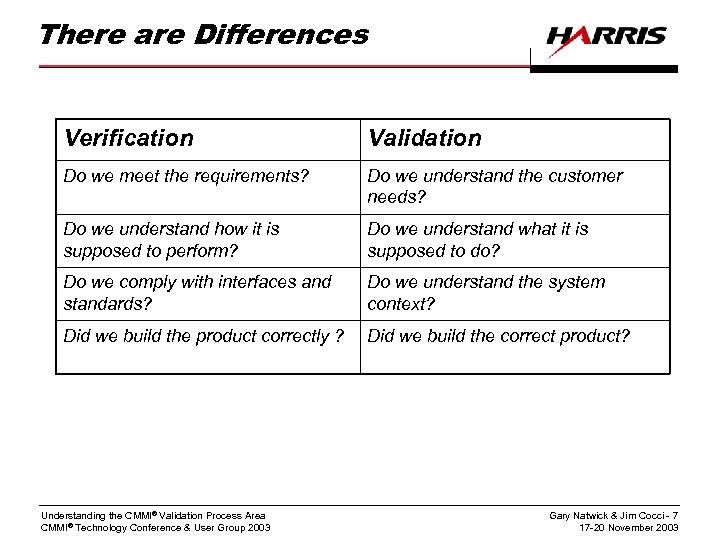 There are Differences

HARRIS

| Verification | Validation |
|---|---|
| Do we meet the requirements? | Do we understand the customer needs? |
| Do we understand how it is supposed to perform? | Do we understand what it is supposed to do? |
| Do we comply with interfaces and standards? | Do we understand the system context? |
| Did we build the product correctly ? | Did we build the correct product? |

Understanding the CMMI® Validation Process Area
CMMI® Technology Conference & User Group 2003

Gary Natwick & Jim Cocci - 7
17-20 November 2003